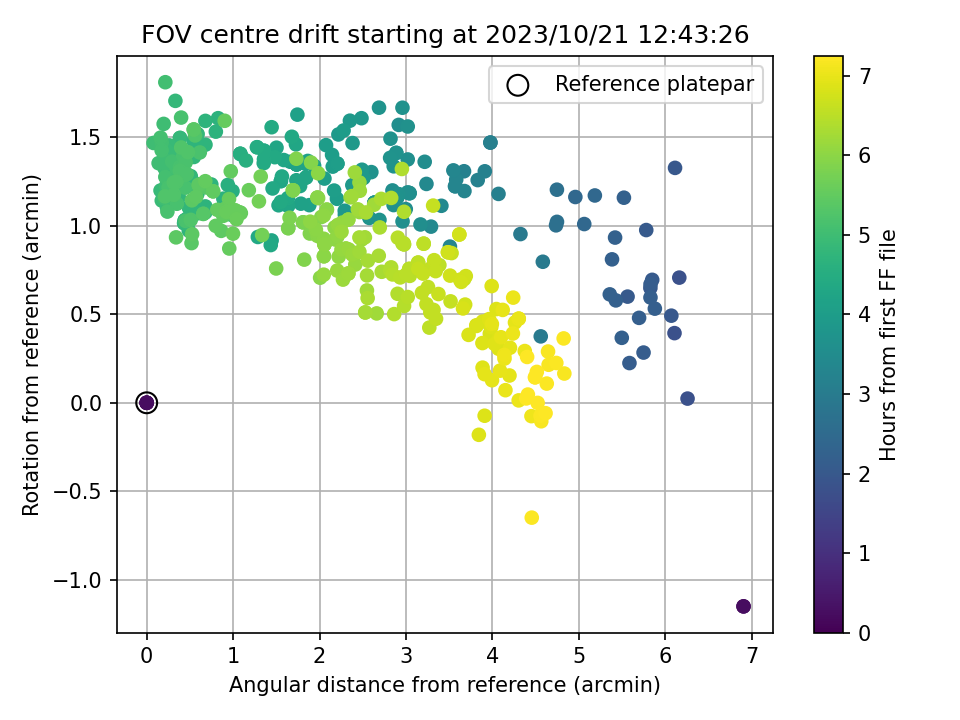 FOV centre drift starting at 2023/10/21 12:43:26

Reference platepar

Rotation from reference (arcmin)

1.5
1.0
0.5
0.0
−0.5
−1.0

0
1
2
3
4
5
6
7

Angular distance from reference (arcmin)

Hours from first FF file

7
6
5
4
3
2
1
0